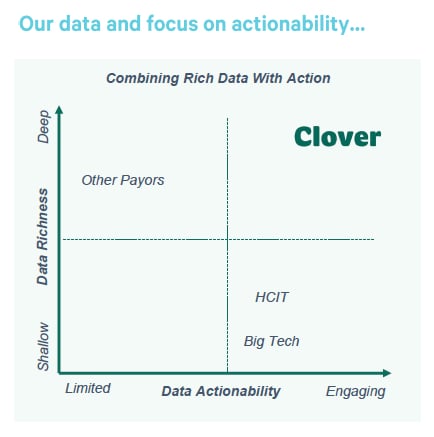 Our data and focus on actionability...

Combining Rich Data With Action

Deep

Data Richness

Shallow

Clover

Other Payors

HCIT

Big Tech

Limited

Data Actionability

Engaging